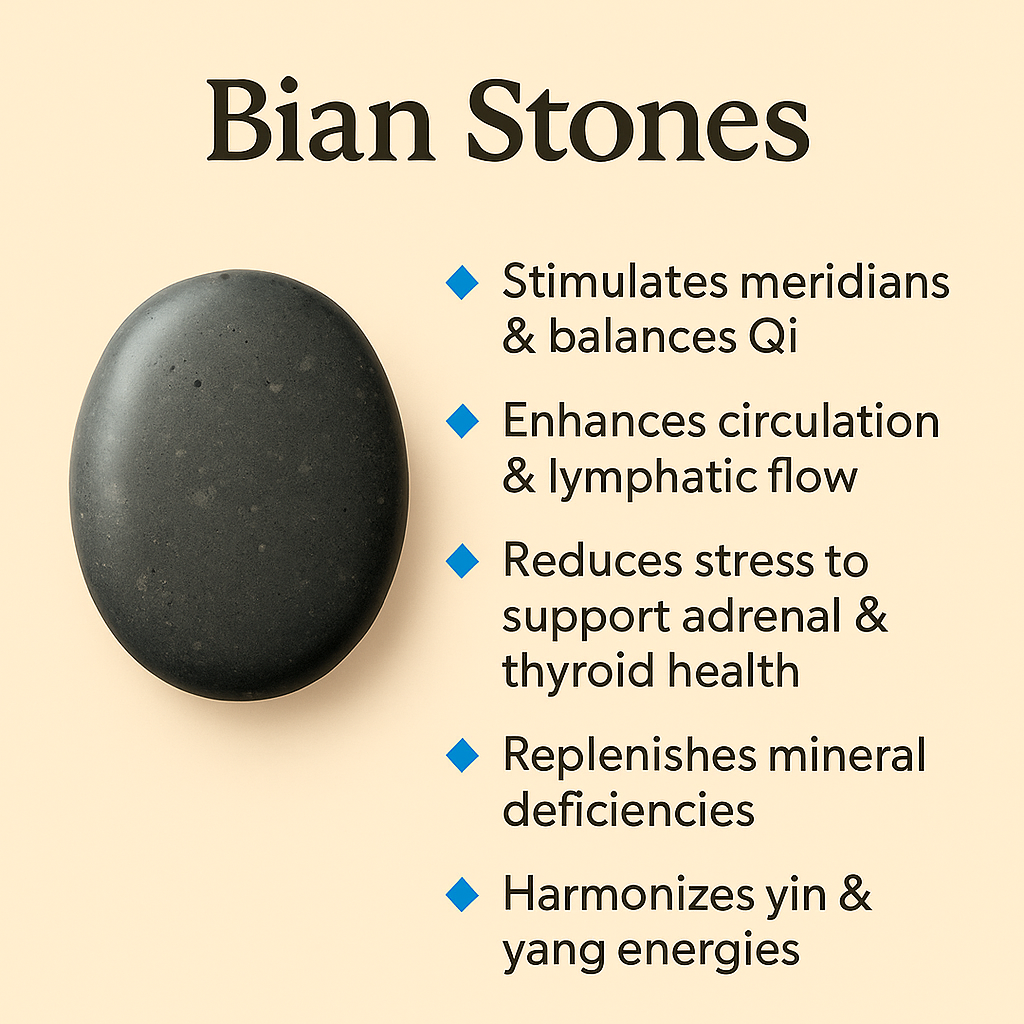 Bian Stones

◆ Stimulates meridians & balances Qi

◆ Enhances circulation & lymphatic flow

◆ Reduces stress to support adrenal & thyroid health

◆ Replenishes mineral deficiencies

◆ Harmonizes yin & yang energies